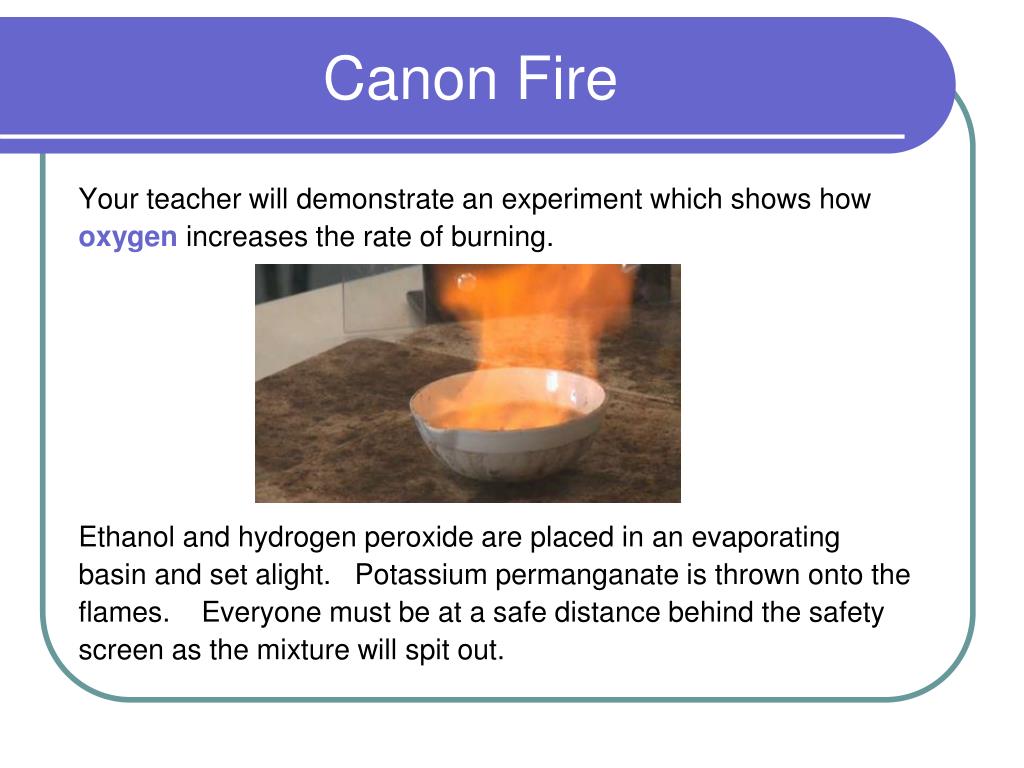 Canon Fire

Your teacher will demonstrate an experiment which shows how oxygen increases the rate of burning.

Ethanol and hydrogen peroxide are placed in an evaporating basin and set alight. Potassium permanganate is thrown onto the flames. Everyone must be at a safe distance behind the safety screen as the mixture will spit out.